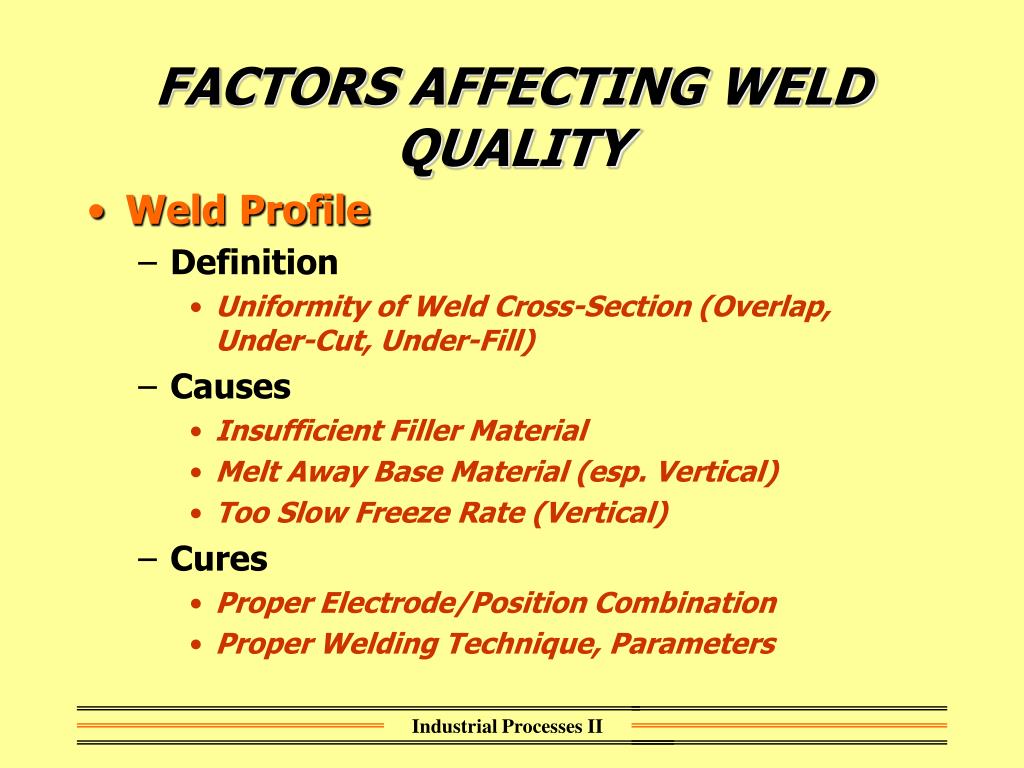 FACTORS AFFECTING WELD QUALITY

• Weld Profile
– Definition
• Uniformity of Weld Cross-Section (Overlap, Under-Cut, Under-Fill)
– Causes
• Insufficient Filler Material
• Melt Away Base Material (esp. Vertical)
• Too Slow Freeze Rate (Vertical)
– Cures
• Proper Electrode/Position Combination
• Proper Welding Technique, Parameters

Industrial Processes II